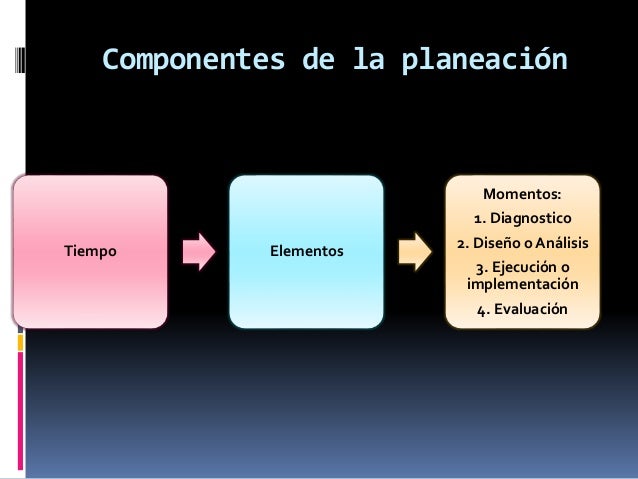 Componentes de la planeación

Tiempo

Elementos

Momentos:
1. Diagnostico
2. Diseño o Análisis
3. Ejecución o implementación
4. Evaluación